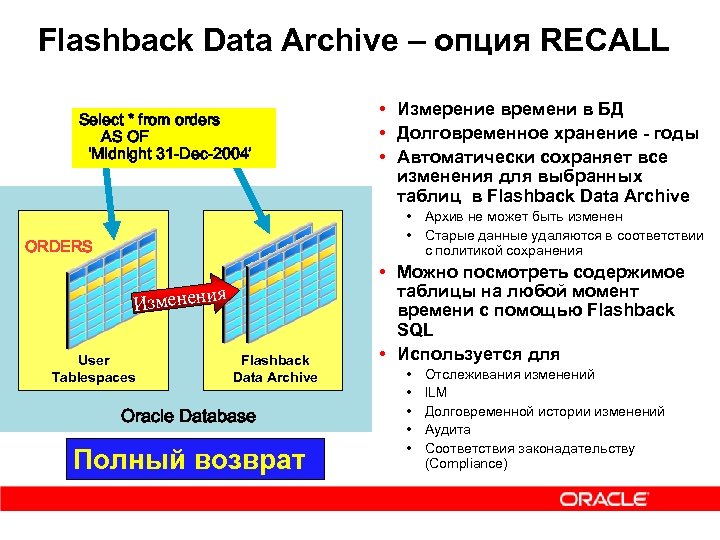 Flashback Data Archive – опция RECALL

Select * from orders
AS OF
'Midnight 31-Dec-2004'

ORDERS

Изменения

User Tablespaces

Flashback Data Archive

Oracle Database

Полный возврат

• Измерение времени в БД
• Долговременное хранение - годы
• Автоматически сохраняет все изменения для выбранных таблиц в Flashback Data Archive
  • Архив не может быть изменен
  • Старые данные удаляются в соответствии с политикой сохранения
• Можно посмотреть содержимое таблицы на любой момент времени с помощью Flashback SQL
• Используется для
  • Отслеживания изменений
  • ILM
  • Долговременной истории изменений
  • Аудита
  • Соответствия законадательству (Compliance)

ORACLE